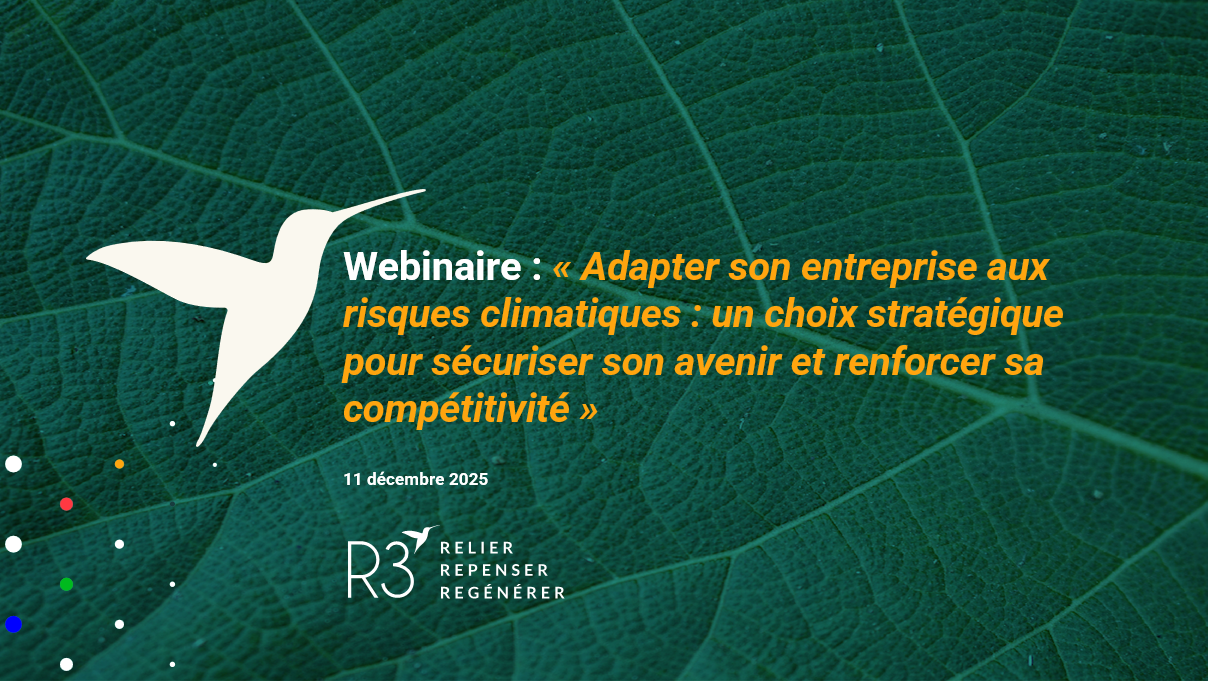 Webinaire : « Adapter son entreprise aux risques climatiques : un choix stratégique pour sécuriser son avenir et renforcer sa compétitivité »

11 décembre 2025

R3

RELIER
REPENSER
REGÉNÉRER